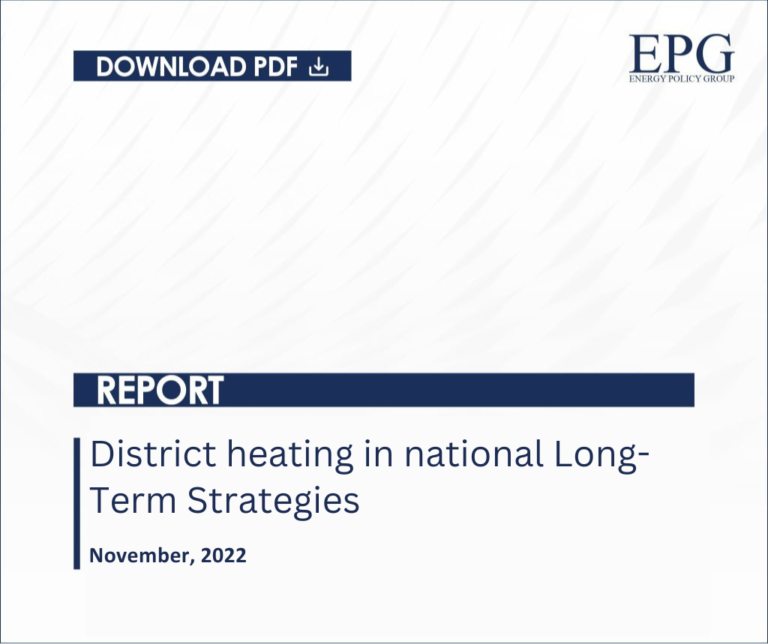 DOWNLOAD PDF

EPG
ENERGY POLICY GROUP

REPORT

District heating in national Long-Term Strategies

November, 2022